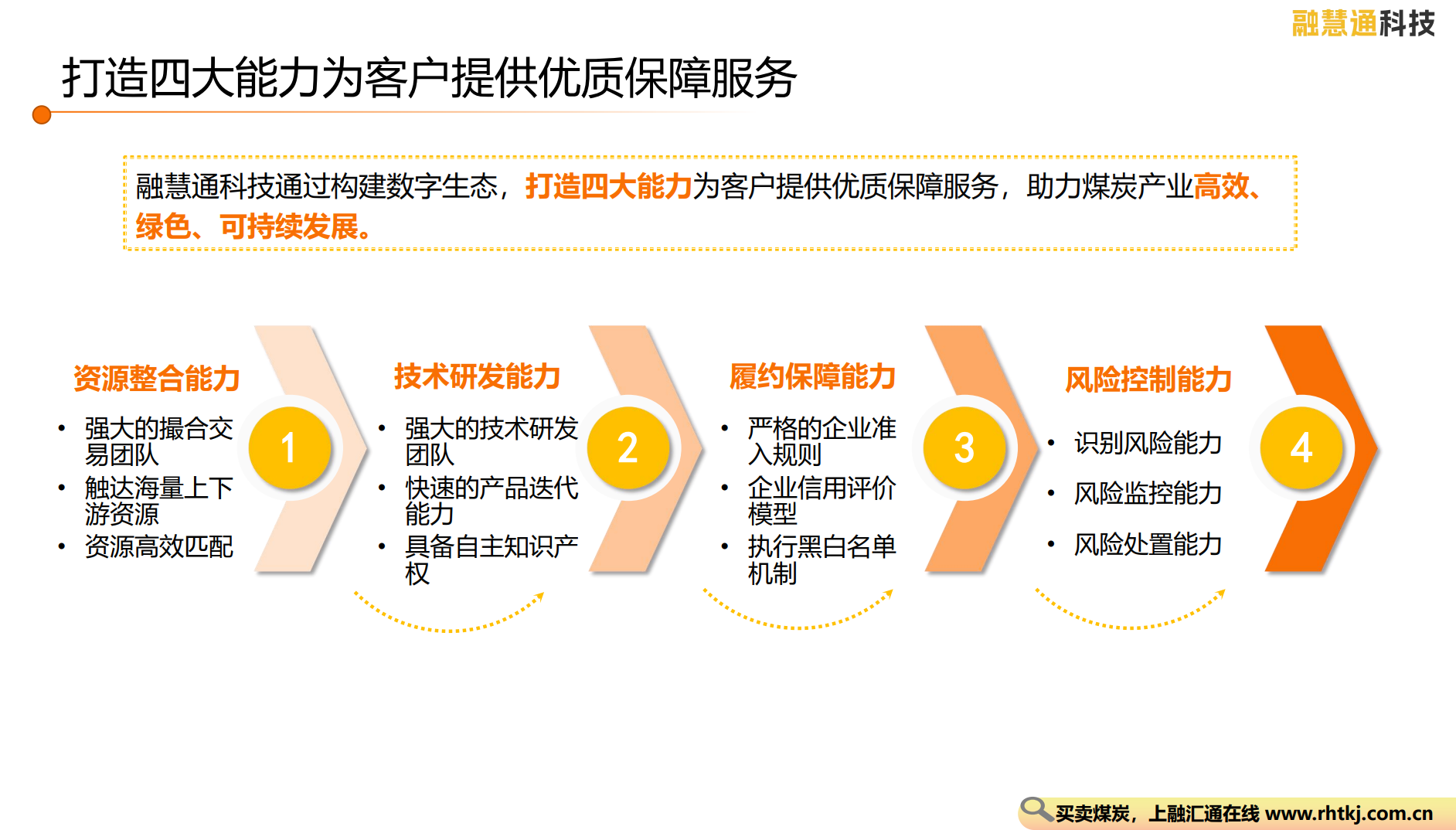 融慧通科技

打造四大能力为客户提供优质保障服务

融慧通科技通过构建数字生态，打造四大能力为客户提供优质保障服务，助力煤炭产业高效、绿色、可持续发展。

资源整合能力
• 强大的撮合交易团队
• 触达海量上下游资源
• 资源高效匹配

1

技术研发能力
• 强大的技术研发团队
• 快速的产品迭代能力
• 具备自主知识产权

2

履约保障能力
• 严格的企业准入规则
• 企业信用评价模型
• 执行黑白名单机制

3

风险控制能力
• 识别风险能力
• 风险监控能力
• 风险处置能力

4

买卖煤炭，上融汇通在线 www.rhtkj.com.cn